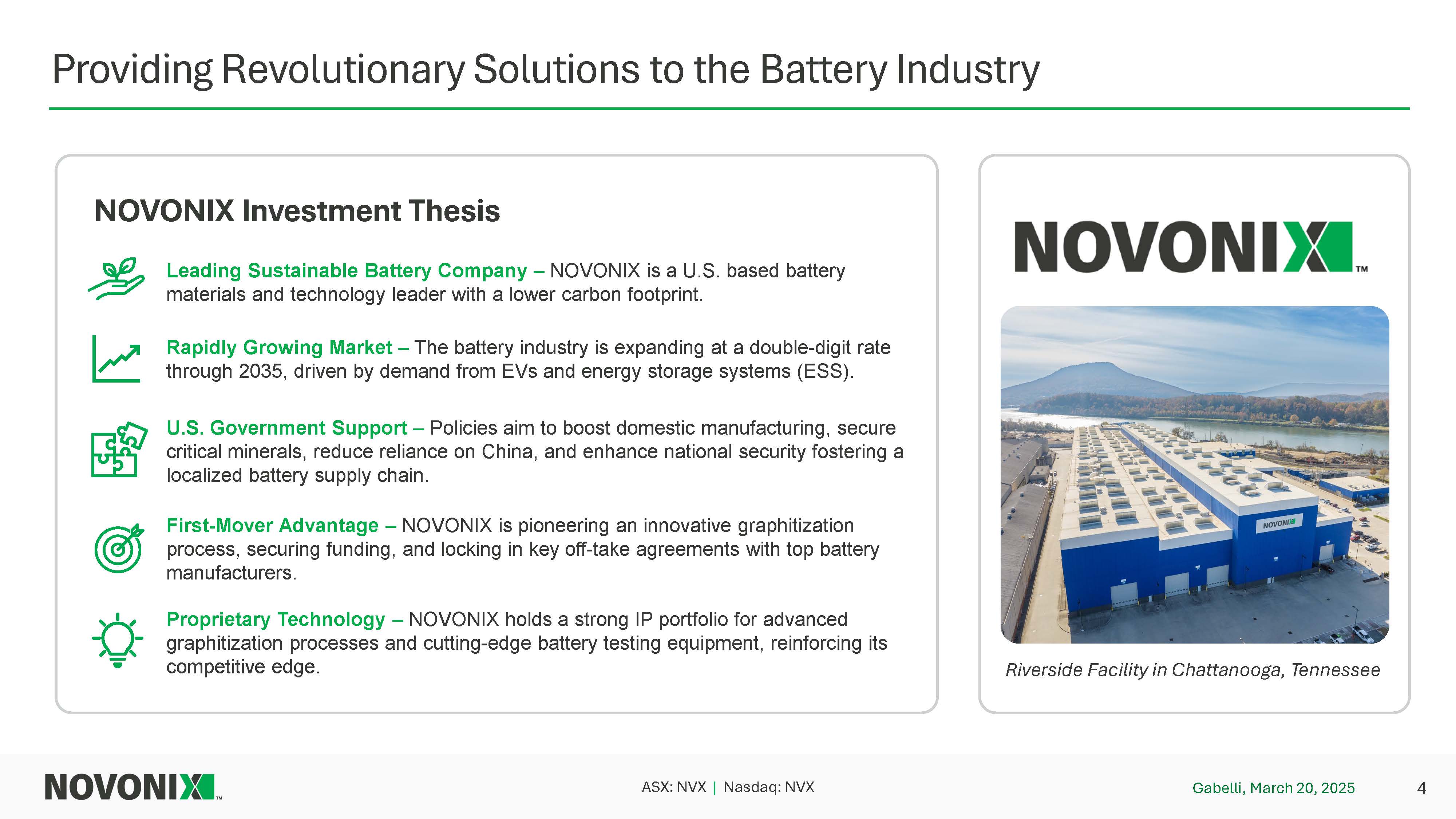 Providing Revolutionary Solutions to the Battery Industry

NOVONIX Investment Thesis

Leading Sustainable Battery Company – NOVONIX is a U.S. based battery materials and technology leader with a lower carbon footprint.

Rapidly Growing Market – The battery industry is expanding at a double-digit rate through 2035, driven by demand from EVs and energy storage systems (ESS).

U.S. Government Support – Policies aim to boost domestic manufacturing, secure critical minerals, reduce reliance on China, and enhance national security fostering a localized battery supply chain.

First-Mover Advantage – NOVONIX is pioneering an innovative graphitization process, securing funding, and locking in key off-take agreements with top battery manufacturers.

Proprietary Technology – NOVONIX holds a strong IP portfolio for advanced graphitization processes and cutting-edge battery testing equipment, reinforcing its competitive edge.

NOVONIX™

NOVONIX

Riverside Facility in Chattanooga, Tennessee

NOVONIX™

ASX: NVX | Nasdaq: NVX

Gabelli, March 20, 2025

4